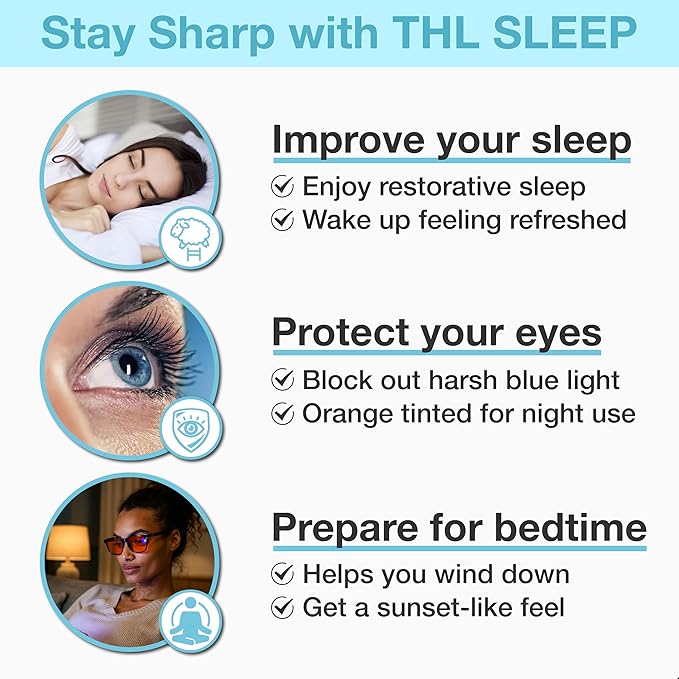 Stay Sharp with THL SLEEP

Improve your sleep

Enjoy restorative sleep
Wake up feeling refreshed

Protect your eyes

Block out harsh blue light
Orange tinted for night use

Prepare for bedtime

Helps you wind down
Get a sunset-like feel